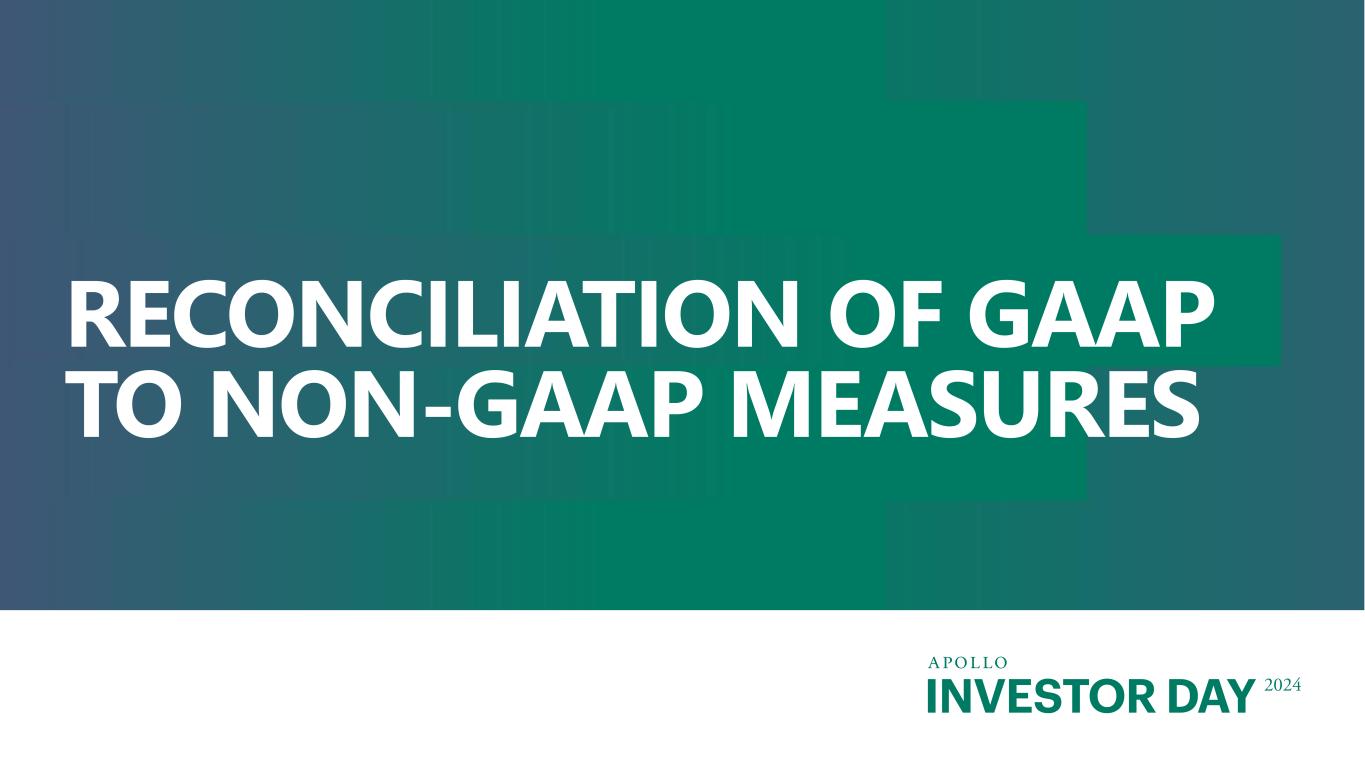 RECONCILIATION OF GAAP TO NON-GAAP MEASURES

APOLLO
INVESTOR DAY 2024